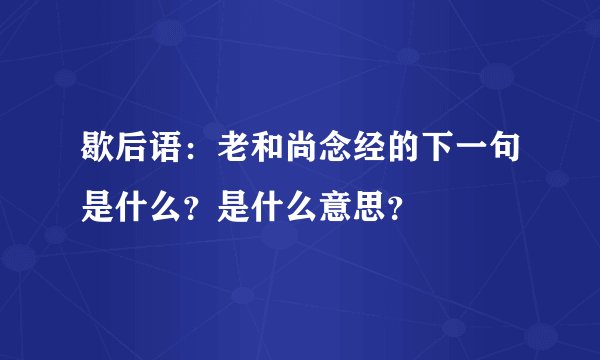 歇后语：老和尚念经的下一句是什么？是什么意思？